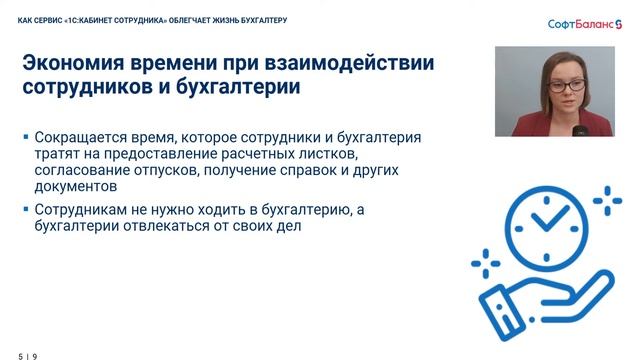 КАК СЕРВИС «1С:КАБИНЕТ СОТРУДНИКА» ОБЛЕГЧАЕТ ЖИЗНЬ БУХГАЛТЕРУ

СофтБаланс

Экономия времени при взаимодействии сотрудников и бухгалтерии

▪ Сокращается время, которое сотрудники и бухгалтерия тратят на предоставление расчетных листков, согласование отпусков, получение справок и других документов

▪ Сотрудникам не нужно ходить в бухгалтерию, а бухгалтерии отвлекаться от своих дел

5 | 9